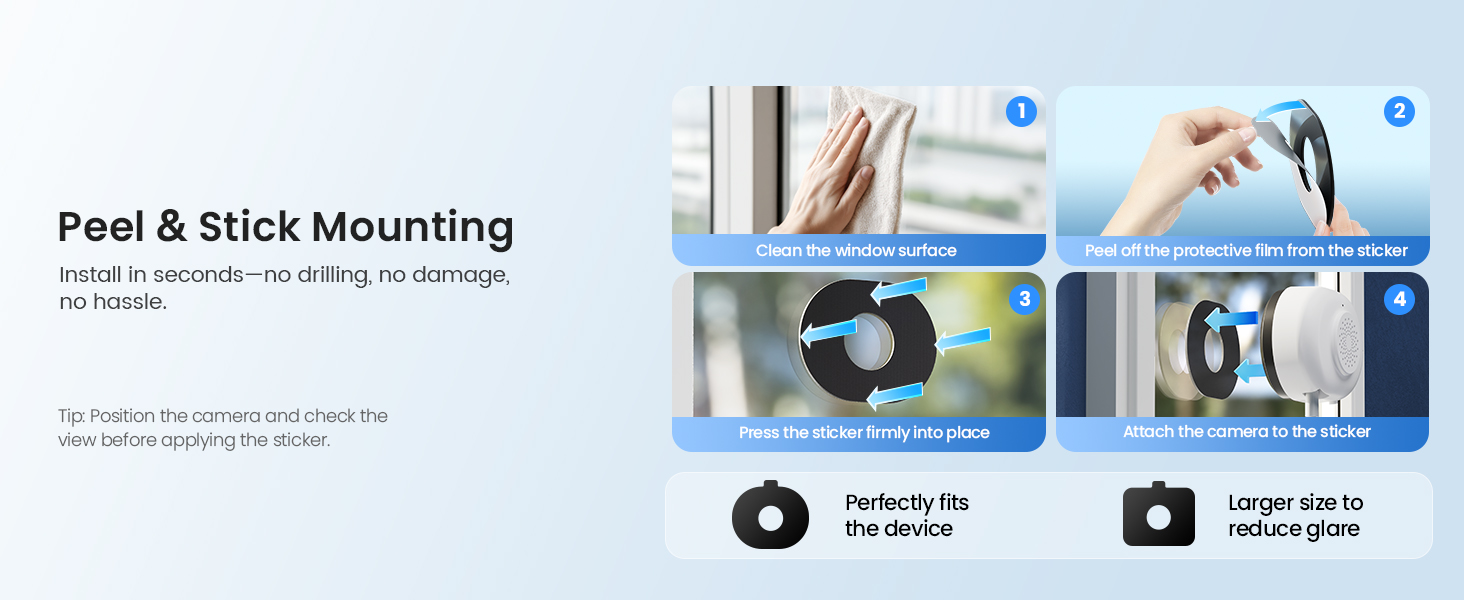 Peel & Stick Mounting

Install in seconds—no drilling, no damage, no hassle.

Tip: Position the camera and check the view before applying the sticker.

1
Clean the window surface

2
Peel off the protective film from the sticker

3
Press the sticker firmly into place

4
Attach the camera to the sticker

Perfectly fits the device

Larger size to reduce glare